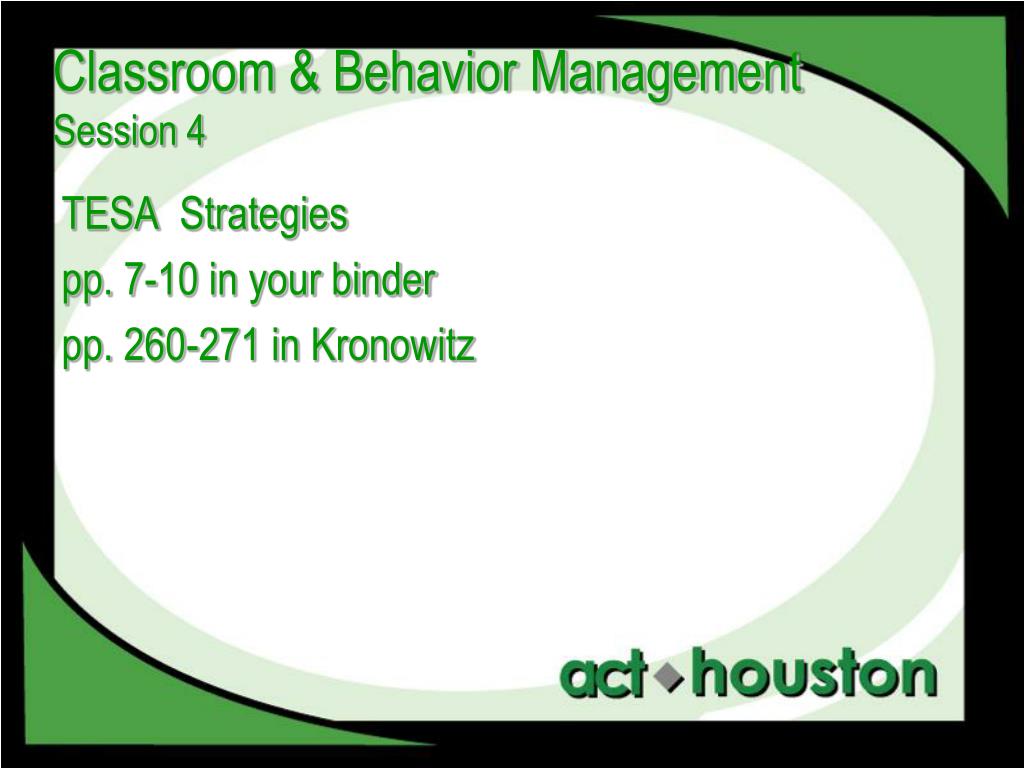 Classroom & Behavior Management
Session 4

TESA Strategies

pp. 7-10 in your binder

pp. 260-271 in Kronowitz

act houston